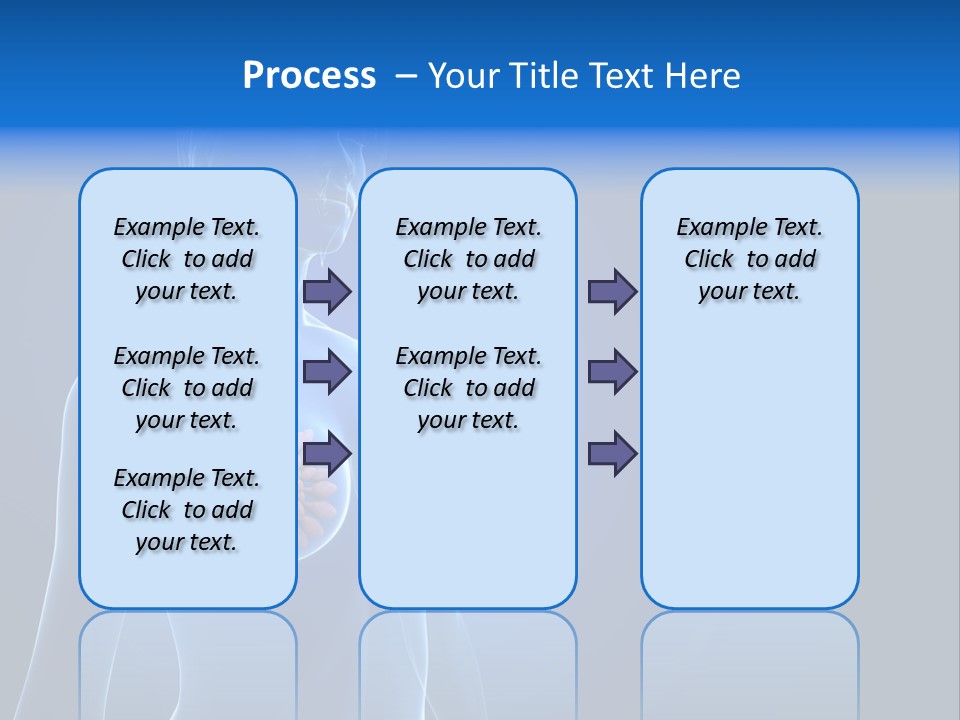 Process – Your Title Text Here

Example Text. Click to add your text.

Example Text. Click to add your text.

Example Text. Click to add your text.

Example Text. Click to add your text.

Example Text. Click to add your text.

Example Text. Click to add your text.